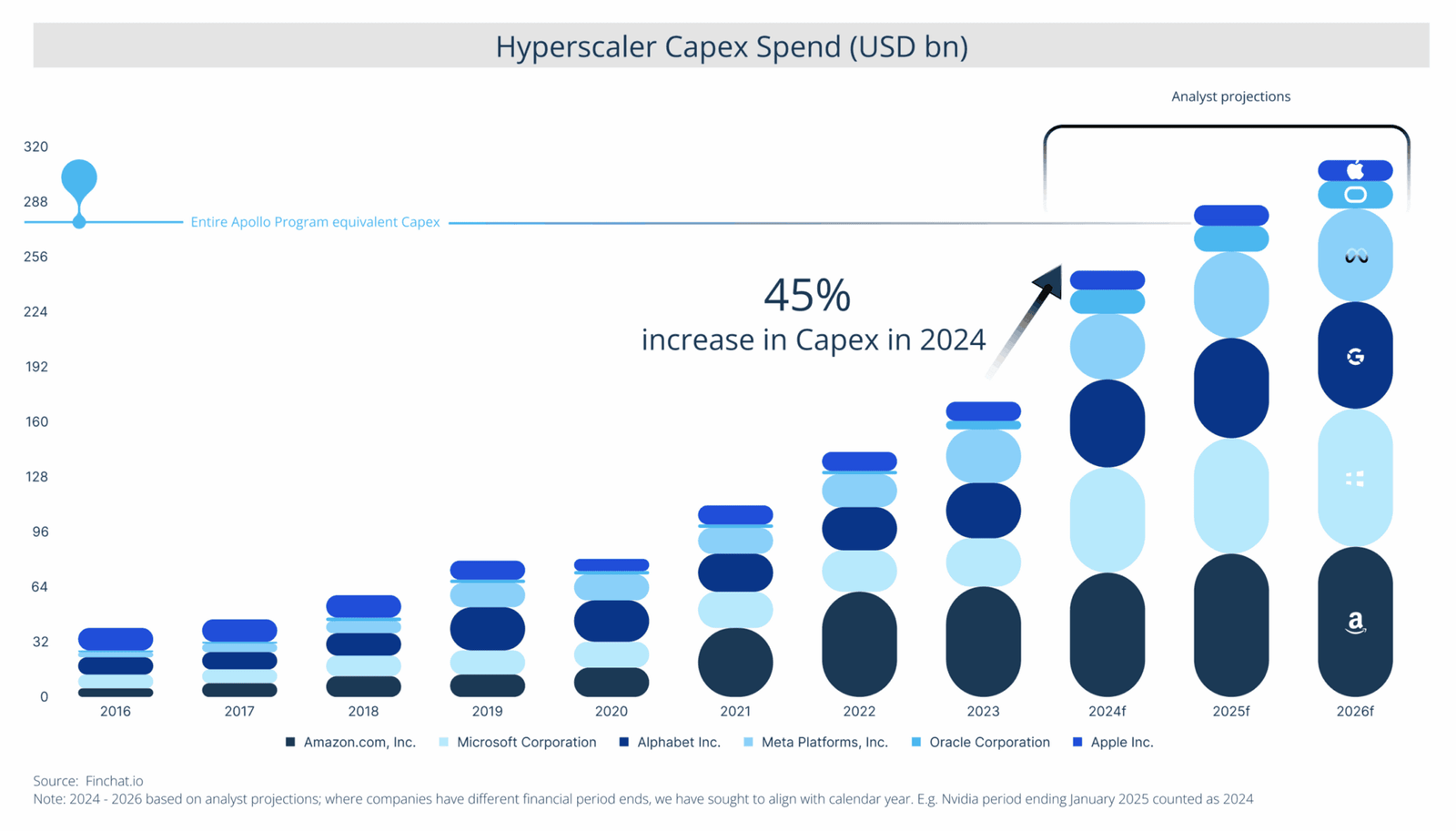 Hyperscaler Capex Spend (USD bn)

Analyst projections

320
288
256
224
192
160
128
96
64
32
0

Entire Apollo Program equivalent Capex

45%
increase in Capex in 2024

2016 2017 2018 2019 2020 2021 2022 2023 2024f 2025f 2026f

Amazon.com, Inc. Microsoft Corporation Alphabet Inc. Meta Platforms, Inc. Oracle Corporation Apple Inc.

Source: Finchat.io
Note: 2024 - 2026 based on analyst projections; where companies have different financial period ends, we have sought to align with calendar year. E.g. Nvidia period ending January 2025 counted as 2024